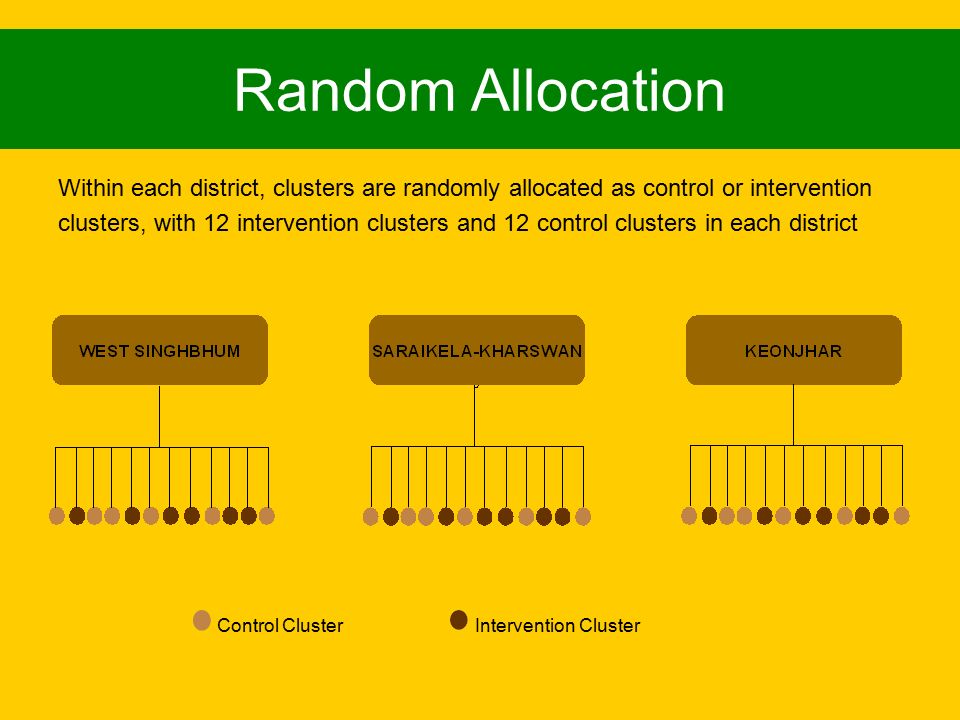 Random Allocation

Within each district, clusters are randomly allocated as control or intervention clusters, with 12 intervention clusters and 12 control clusters in each district

WEST SINGHBHUM

SARAIKELA-KHARSWAN

KEONJHAR

Control Cluster

Intervention Cluster